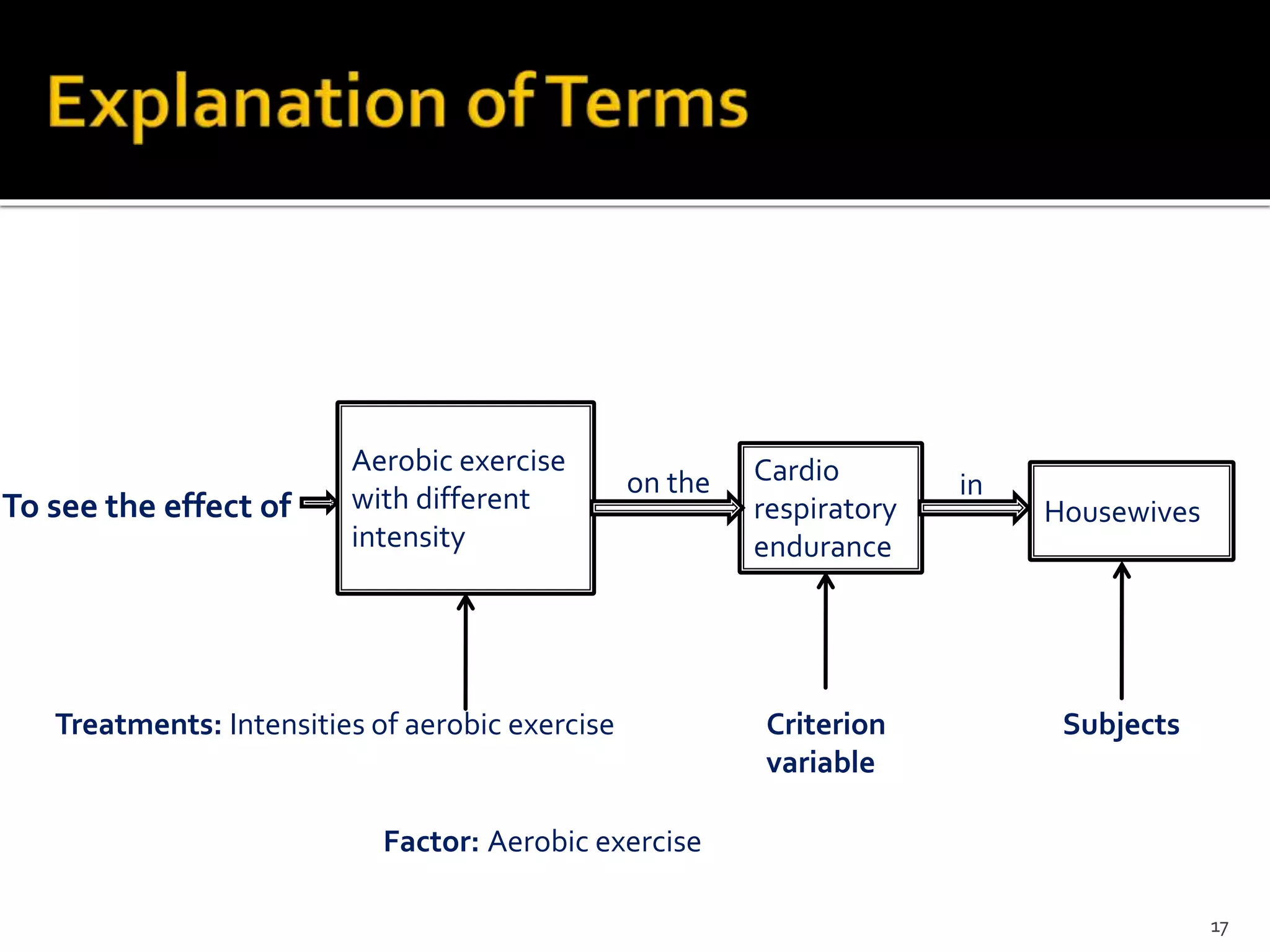 Explanation of Terms

To see the effect of

Aerobic exercise with different intensity

on the

Cardio respiratory endurance

in

Housewives

Treatments: Intensities of aerobic exercise

Criterion variable

Subjects

Factor: Aerobic exercise

17